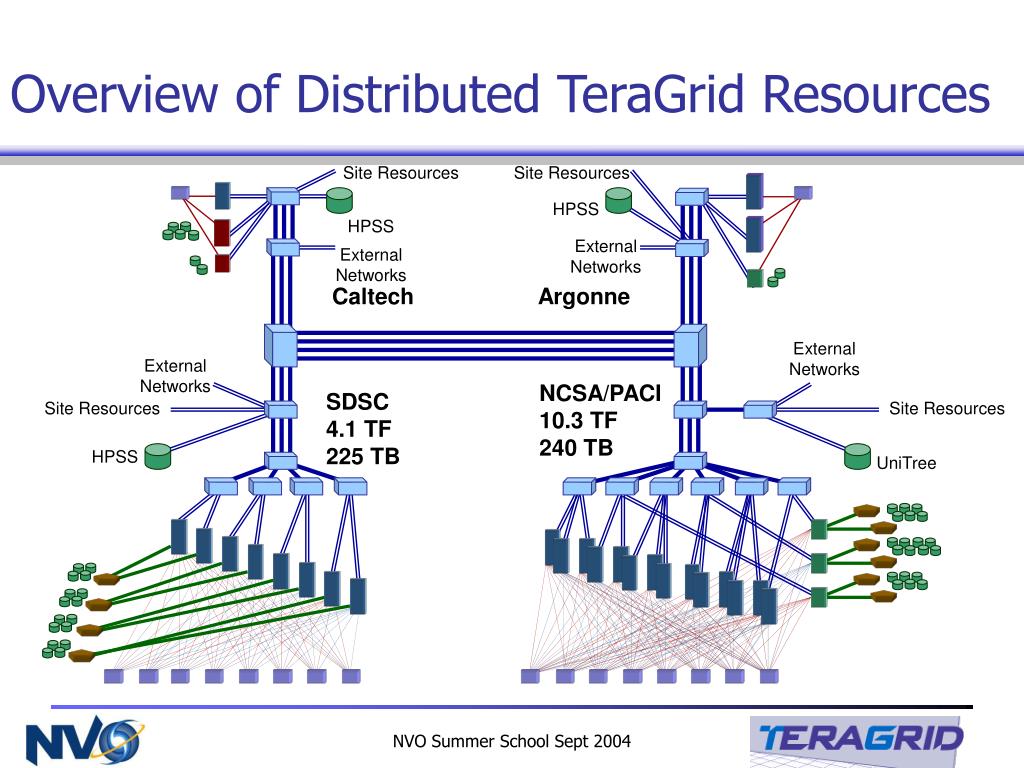 Overview of Distributed TeraGrid Resources

Site Resources

HPSS

External Networks

Caltech

Site Resources

HPSS

External Networks

Argonne

External Networks

Site Resources

HPSS

SDSC
4.1 TF
225 TB

NCSA/PACI
10.3 TF
240 TB

External Networks

Site Resources

UniTree

NVO

NVO Summer School Sept 2004

TERAGRID